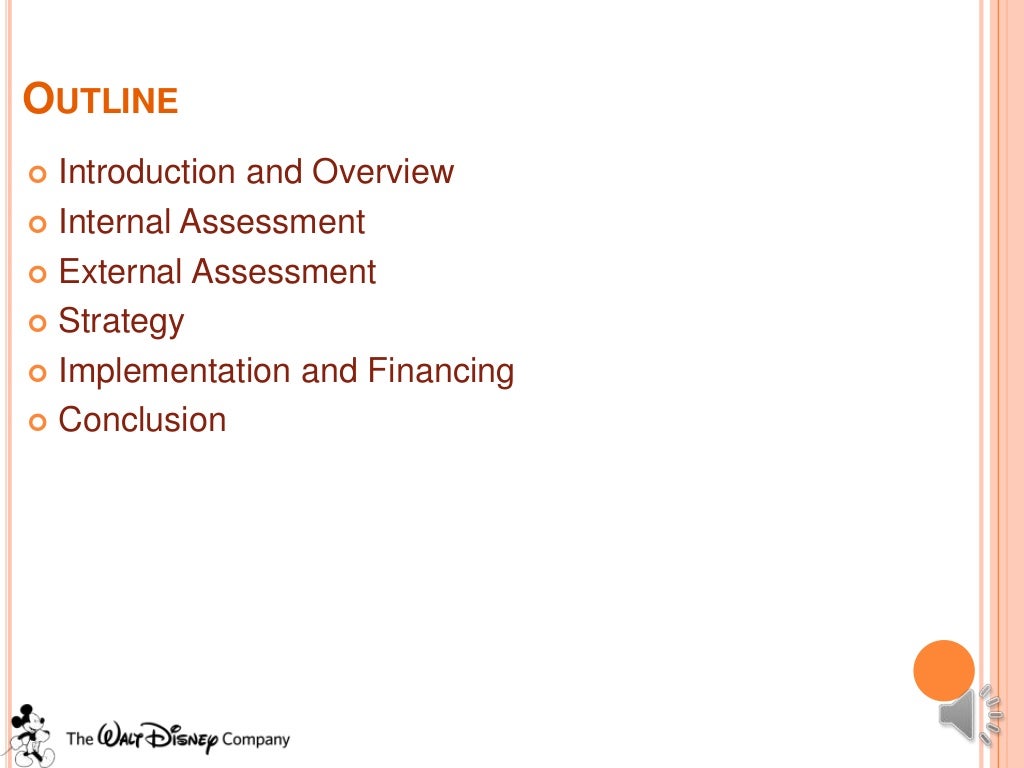 OUTLINE

Introduction and Overview
Internal Assessment
External Assessment
Strategy
Implementation and Financing
Conclusion

The Walt Disney Company